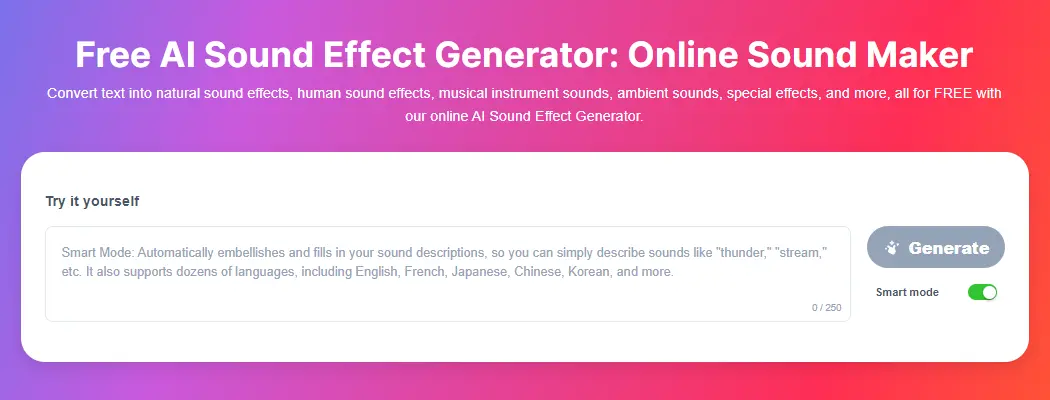 Free AI Sound Effect Generator: Online Sound Maker

Convert text into natural sound effects, human sound effects, musical instrument sounds, ambient sounds, special effects, and more, all for FREE with our online AI Sound Effect Generator.

Try it yourself

Smart Mode: Automatically embellishes and fills in your sound descriptions, so you can simply describe sounds like "thunder," "stream," etc. It also supports dozens of languages, including English, French, Japanese, Chinese, Korean, and more.

0 / 250

Generate

Smart mode